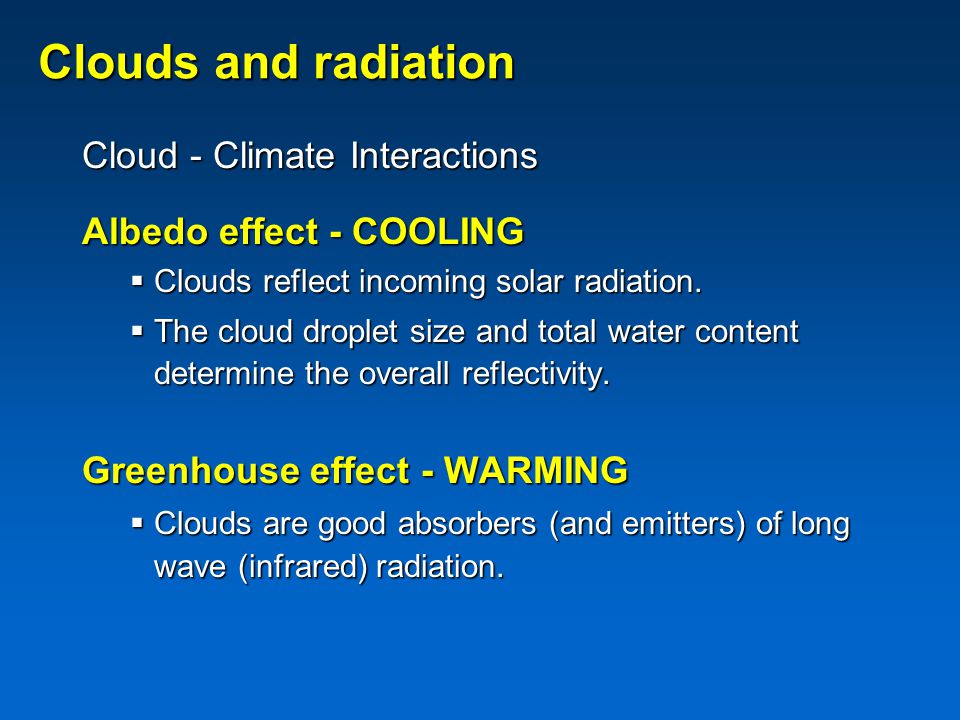 Clouds and radiation

Cloud - Climate Interactions

Albedo effect - COOLING

▪ Clouds reflect incoming solar radiation.

▪ The cloud droplet size and total water content determine the overall reflectivity.

Greenhouse effect - WARMING

▪ Clouds are good absorbers (and emitters) of long wave (infrared) radiation.